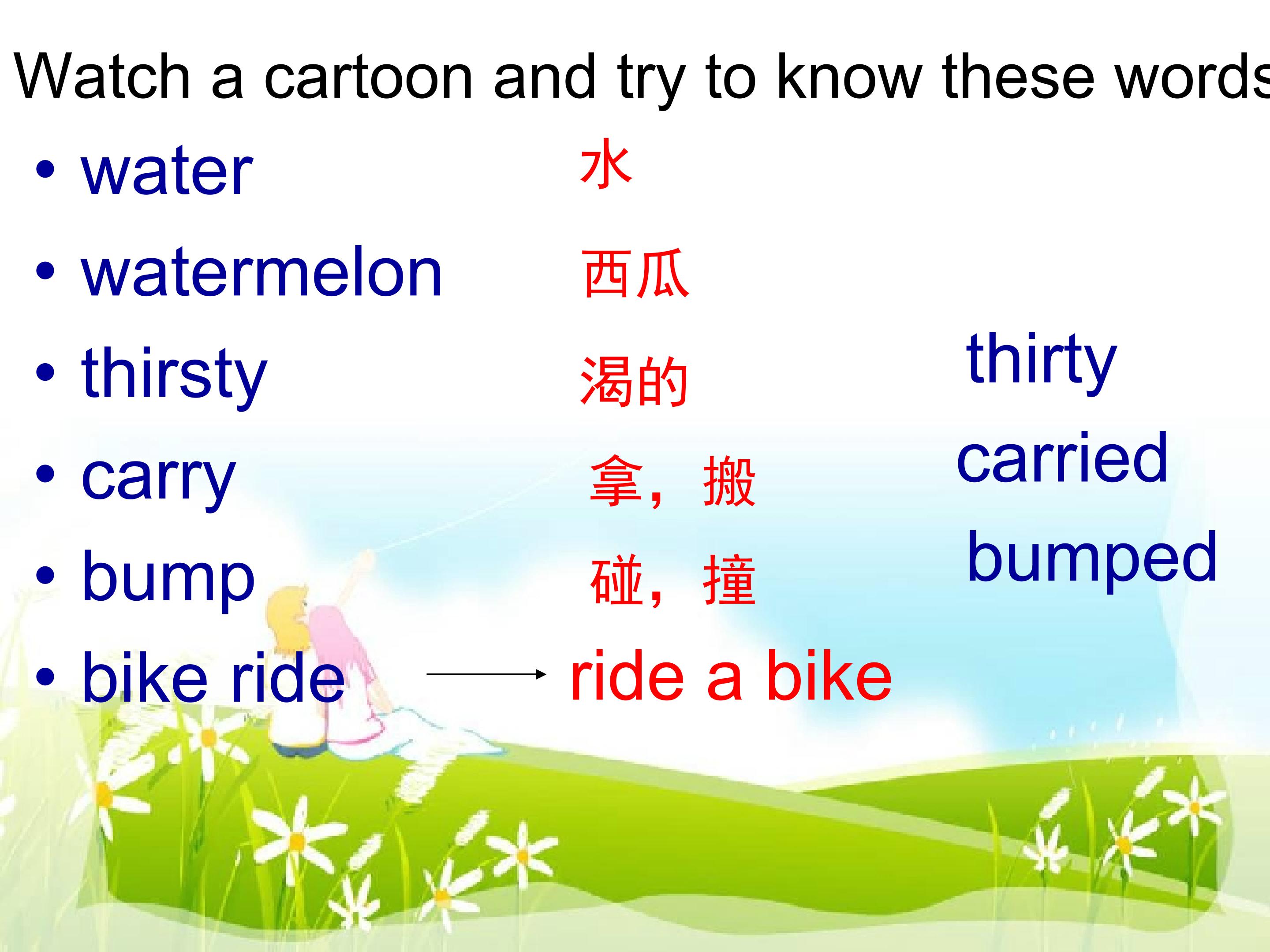 Watch a cartoon and try to know these words

• water 水

• watermelon 西瓜

• thirsty 渴的 thirty

• carry 拿，搬 carried

• bump 碰，撞 bumped

• bike ride → ride a bike